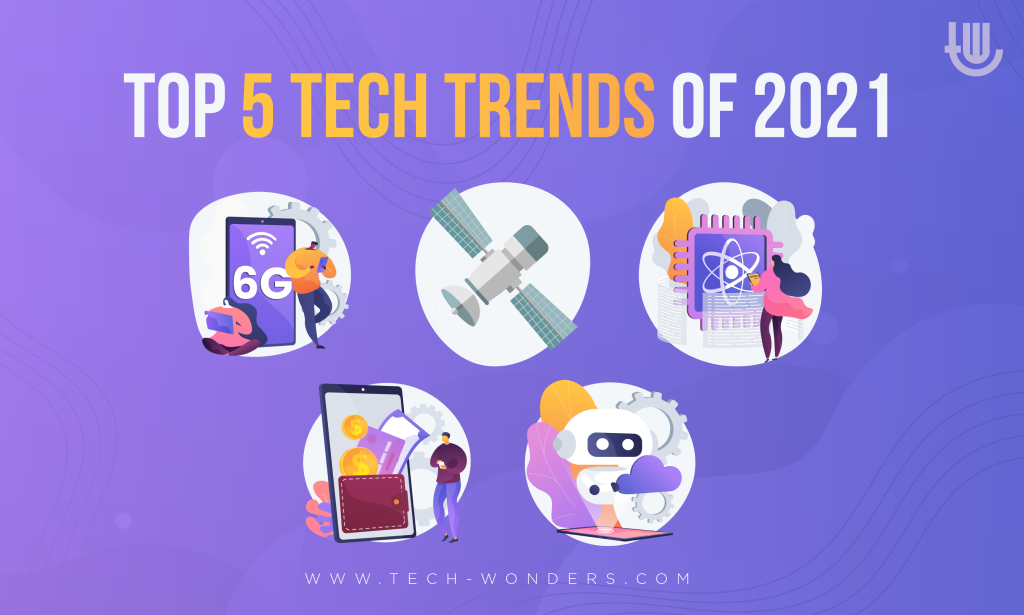 TOP 5 TECH TRENDS OF 2021

6G

WWW.TECH-WONDERS.COM